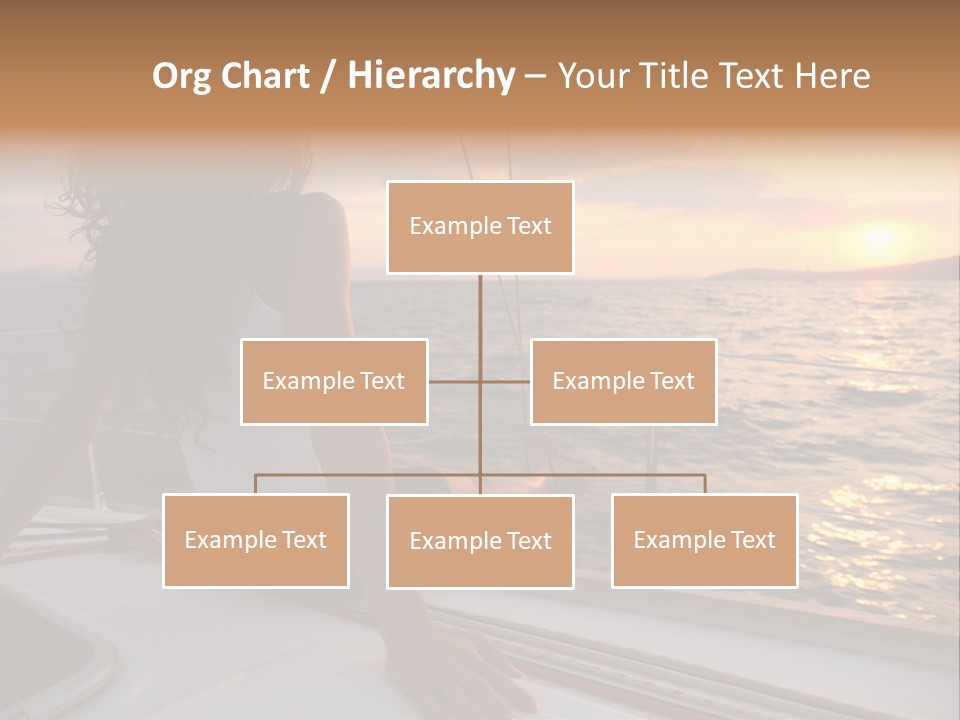 Org Chart / Hierarchy – Your Title Text Here

Example Text

Example Text

Example Text

Example Text

Example Text

Example Text